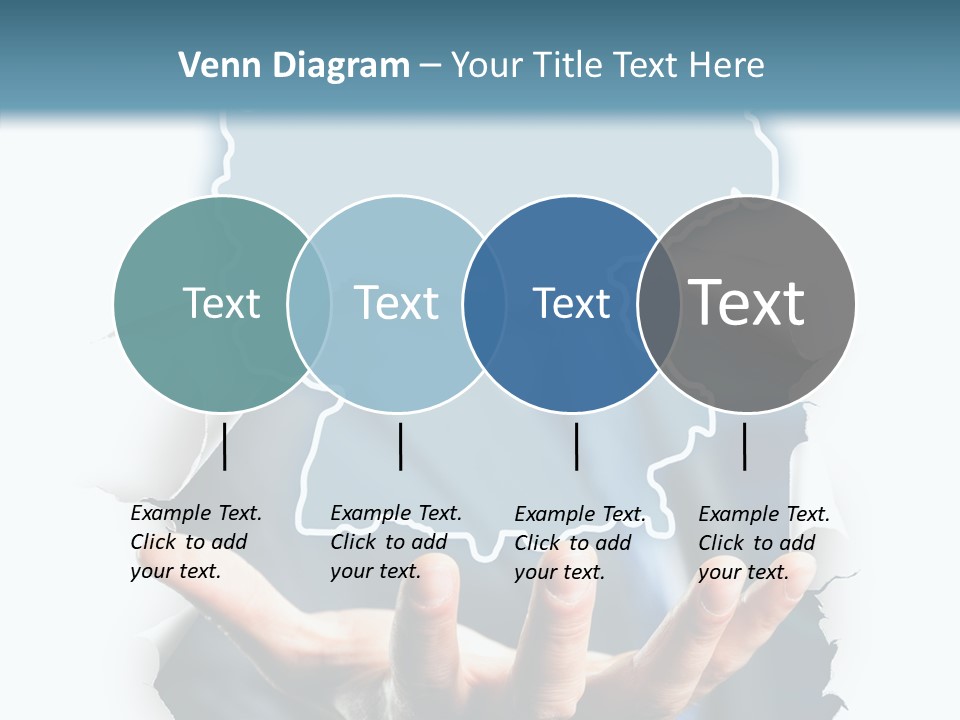 Venn Diagram – Your Title Text Here

Text

Text

Text

Text

Example Text. Click to add your text.

Example Text. Click to add your text.

Example Text. Click to add your text.

Example Text. Click to add your text.